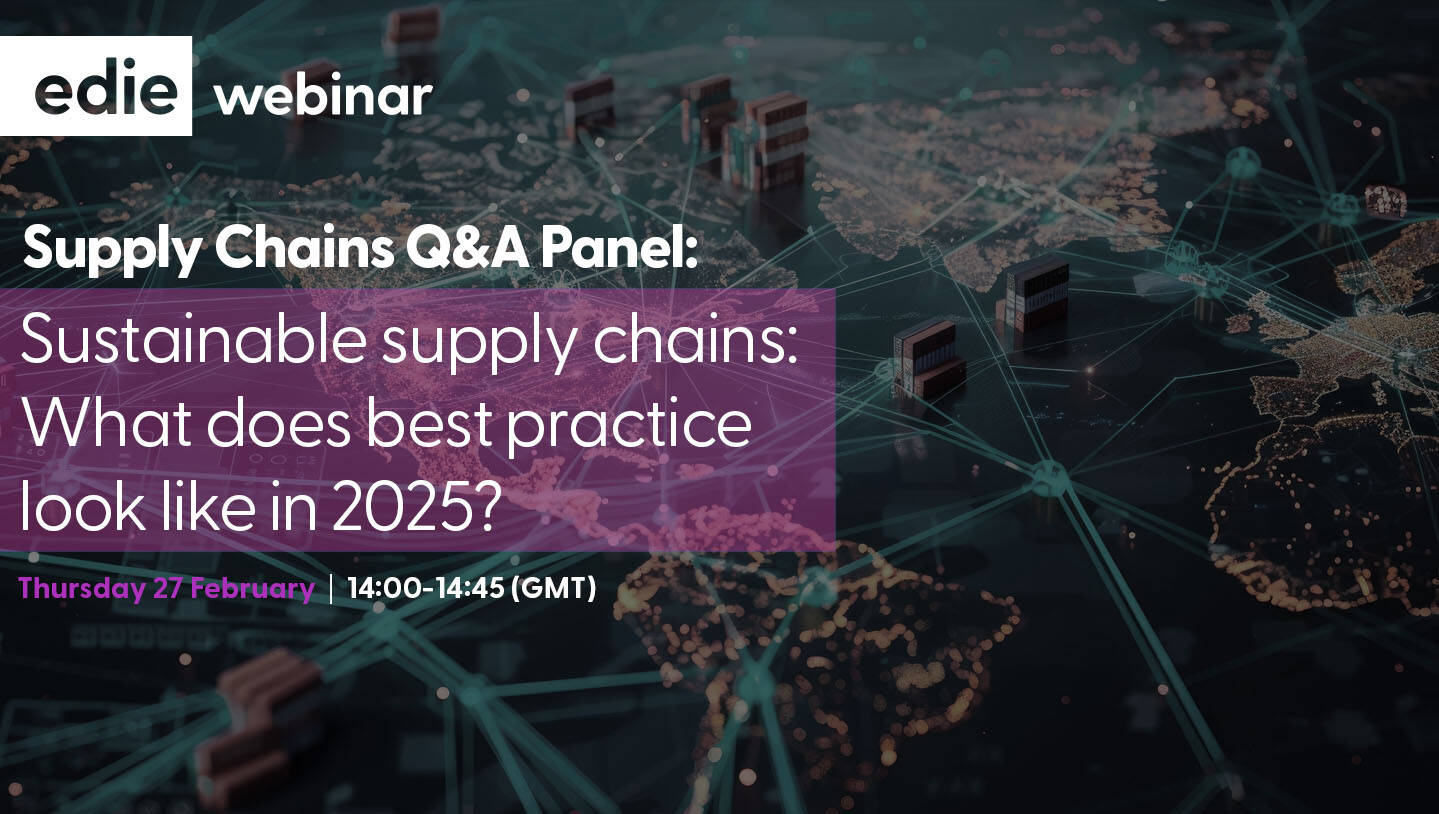 edie webinar

Supply Chains Q&A Panel:

Sustainable supply chains: What does best practice look like in 2025?

Thursday 27 February | 14:00-14:45 (GMT)